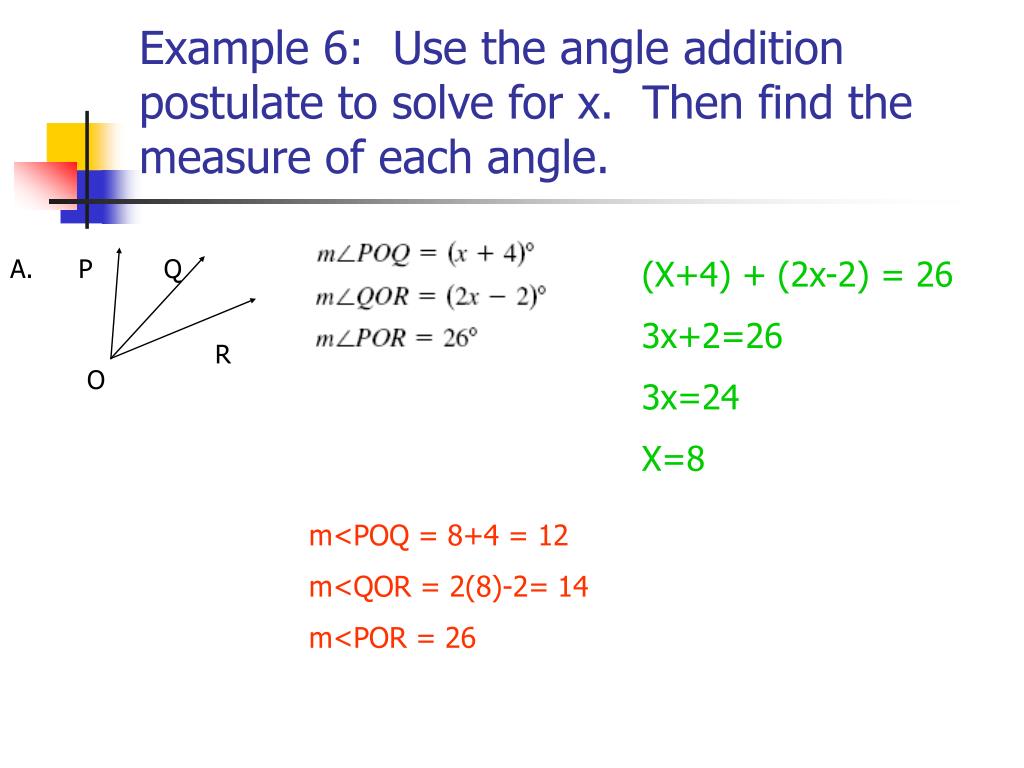 Example 6: Use the angle addition postulate to solve for x. Then find the measure of each angle.

A. P Q R O

$m\angle POQ = (x + 4)^\circ$
$m\angle QOR = (2x - 2)^\circ$
$m\angle POR = 26^\circ$

(X+4) + (2x-2) = 26

3x+2=26

3x=24

X=8

m<POQ = 8+4 = 12

m<QOR = 2(8)-2= 14

m<POR = 26